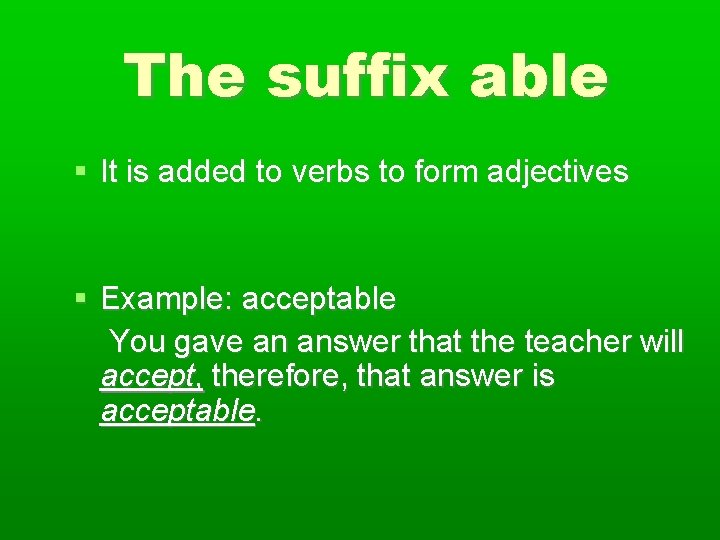 The suffix able

▪ It is added to verbs to form adjectives

▪ Example: acceptable
You gave an answer that the teacher will accept, therefore, that answer is acceptable.